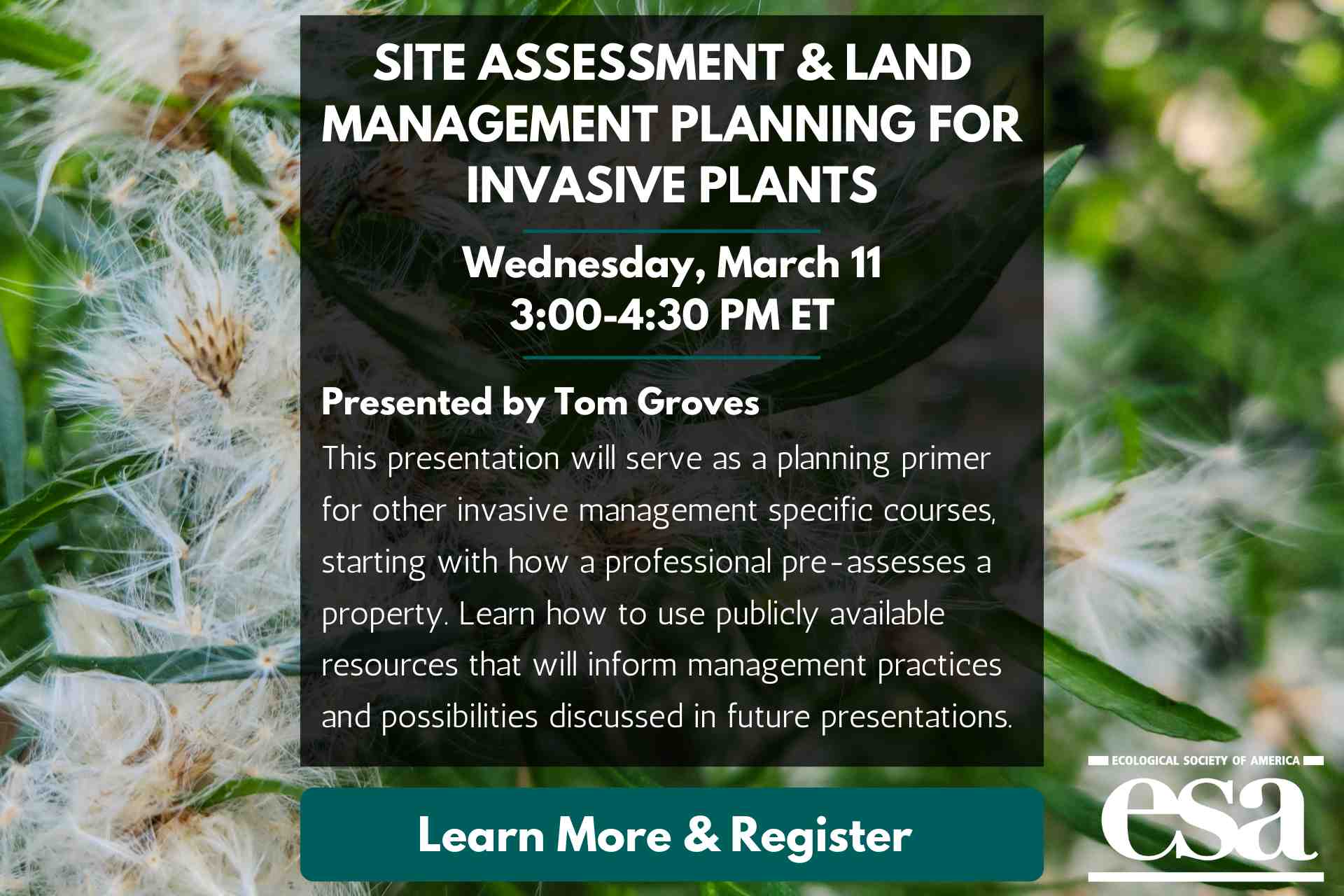 SITE ASSESSMENT & LAND MANAGEMENT PLANNING FOR INVASIVE PLANTS

Wednesday, March 11
3:00-4:30 PM ET

Presented by Tom Groves

This presentation will serve as a planning primer for other invasive management specific courses, starting with how a professional pre-assesses a property. Learn how to use publicly available resources that will inform management practices and possibilities discussed in future presentations.

Learn More & Register

ECOLOGICAL SOCIETY OF AMERICA
esa